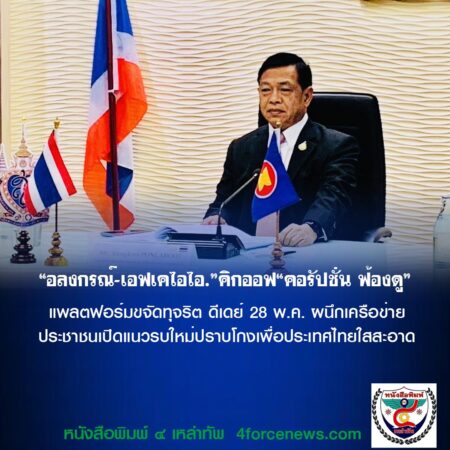 “อลงกรณ์-เอฟเคไอไอ.”คิกออฟ“คอรัปชั่น ฟ้องดู”

แพลตฟอร์มขจัดทุจริต ดีเดย์ 28 พ.ค. ผนึกเครือข่าย ประชาชนเปิดแนวรบใหม่ปราบโกงเพื่อประเทศไทยใสสะอาด

หนังสือพิมพ์ ๔ เหล่าทัพ 4forcenews.com

หนังสือพิมพ์ ๔ เหล่าทัพ